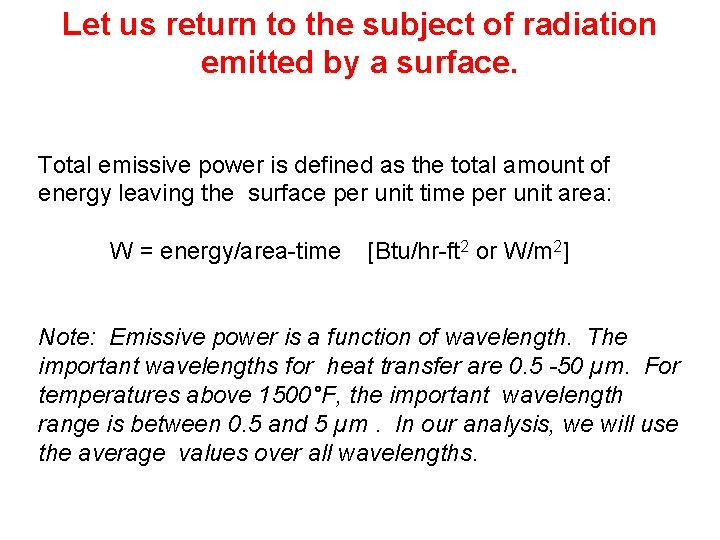 Let us return to the subject of radiation emitted by a surface.

Total emissive power is defined as the total amount of energy leaving the surface per unit time per unit area:

W = energy/area-time [Btu/hr-ft$^2$ or W/m$^2$]

Note: Emissive power is a function of wavelength. The important wavelengths for heat transfer are 0.5 -50 µm. For temperatures above 1500°F, the important wavelength range is between 0.5 and 5 µm . In our analysis, we will use the average values over all wavelengths.